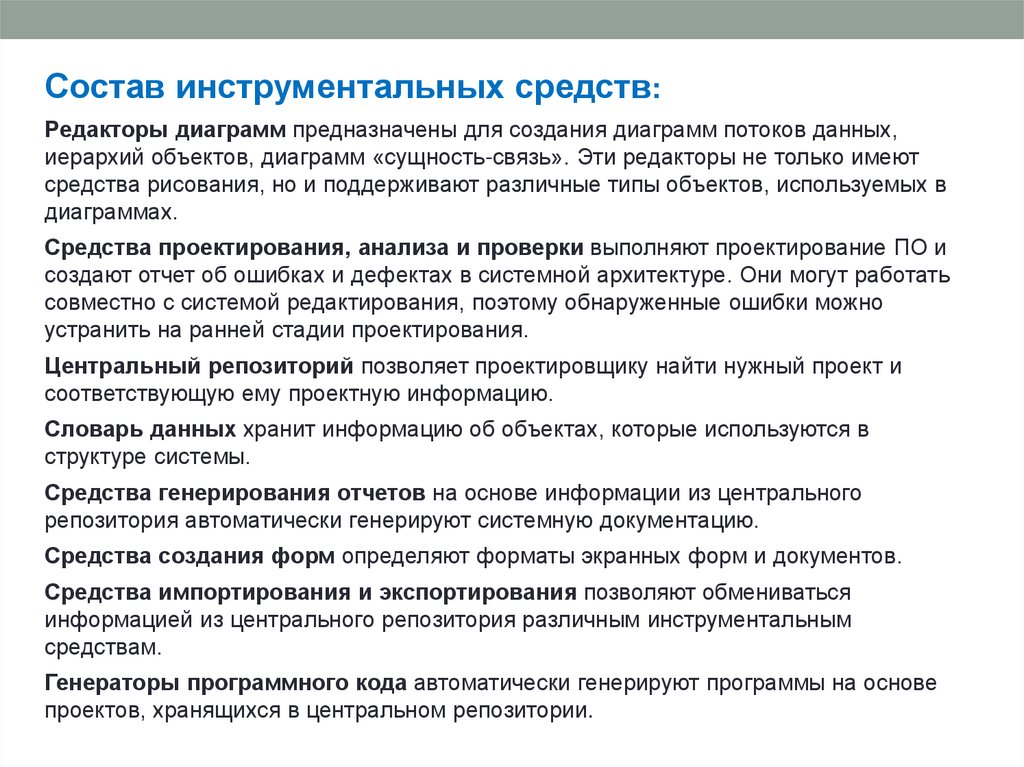 Состав инструментальных средств:

Редакторы диаграмм предназначены для создания диаграмм потоков данных, иерархий объектов, диаграмм «сущность-связь». Эти редакторы не только имеют средства рисования, но и поддерживают различные типы объектов, используемых в диаграммах.

Средства проектирования, анализа и проверки выполняют проектирование ПО и создают отчет об ошибках и дефектах в системной архитектуре. Они могут работать совместно с системой редактирования, поэтому обнаруженные ошибки можно устранить на ранней стадии проектирования.

Центральный репозиторий позволяет проектировщику найти нужный проект и соответствующую ему проектную информацию.

Словарь данных хранит информацию об объектах, которые используются в структуре системы.

Средства генерирования отчетов на основе информации из центрального репозитория автоматически генерируют системную документацию.

Средства создания форм определяют форматы экранных форм и документов.

Средства импортирования и экспортирования позволяют обмениваться информацией из центрального репозитория различным инструментальным средствам.

Генераторы программного кода автоматически генерируют программы на основе проектов, хранящихся в центральном репозитории.